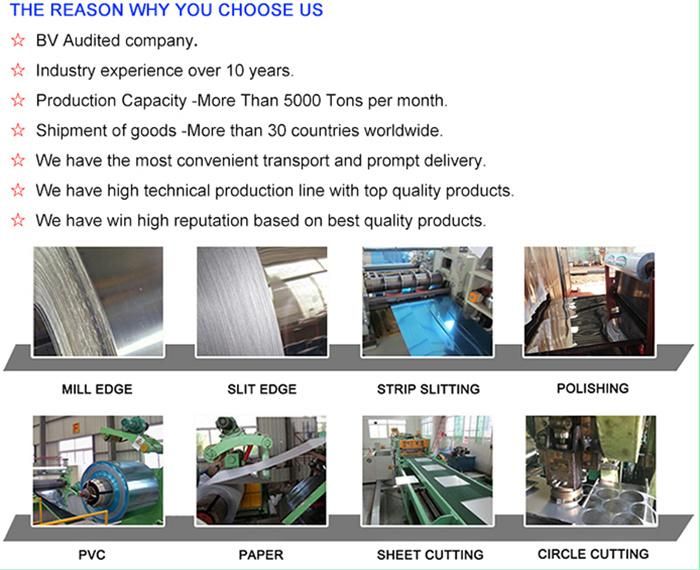 THE REASON WHY YOU CHOOSE US

☆ BV Audited company.

☆ Industry experience over 10 years.

☆ Production Capacity -More Than 5000 Tons per month.

☆ Shipment of goods -More than 30 countries worldwide.

☆ We have the most convenient transport and prompt delivery.

☆ We have high technical production line with top quality products.

☆ We have win high reputation based on best quality products.

MILL EDGE

SLIT EDGE

STRIP SLITTING

POLISHING

PVC

PAPER

SHEET CUTTING

CIRCLE CUTTING